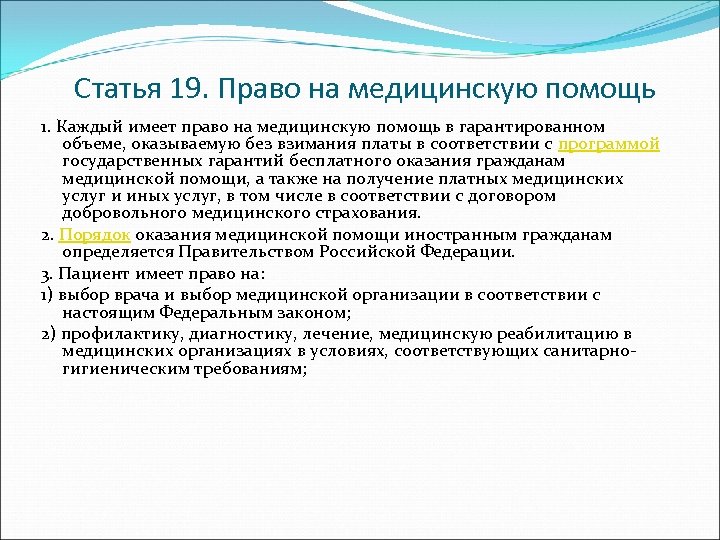 Статья 19. Право на медицинскую помощь

1. Каждый имеет право на медицинскую помощь в гарантированном объеме, оказываемую без взимания платы в соответствии с программой государственных гарантий бесплатного оказания гражданам медицинской помощи, а также на получение платных медицинских услуг и иных услуг, в том числе в соответствии с договором добровольного медицинского страхования.

2. Порядок оказания медицинской помощи иностранным гражданам определяется Правительством Российской Федерации.

3. Пациент имеет право на:

1) выбор врача и выбор медицинской организации в соответствии с настоящим Федеральным законом;

2) профилактику, диагностику, лечение, медицинскую реабилитацию в медицинских организациях в условиях, соответствующих санитарно-гигиеническим требованиям;